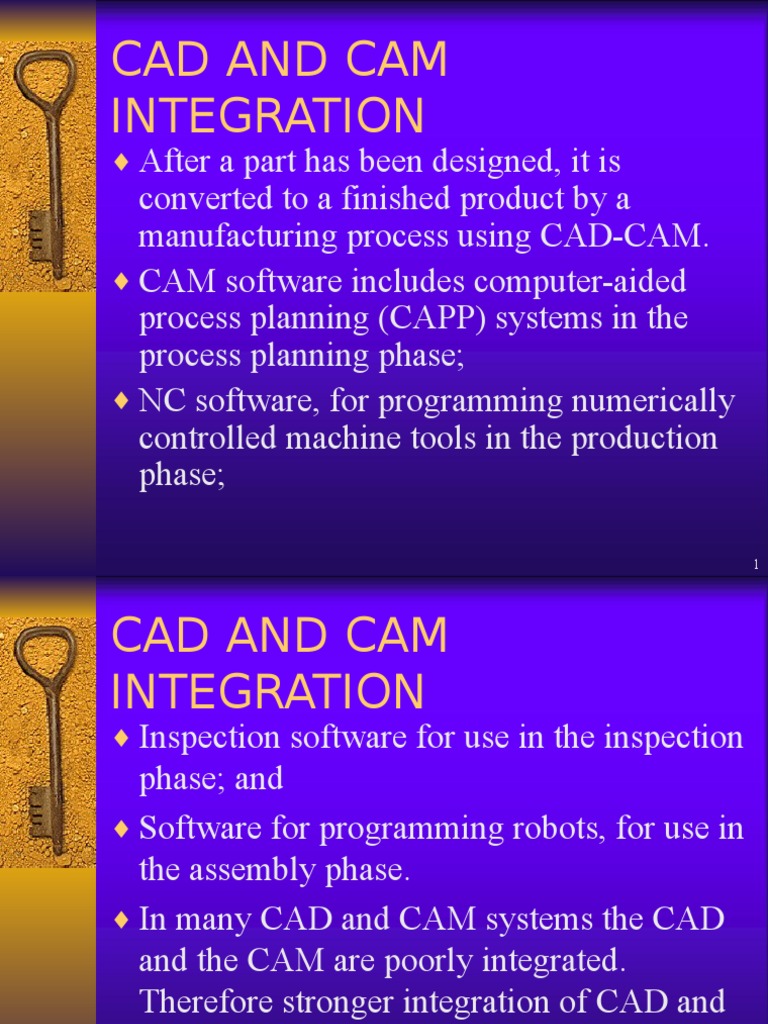 CAD AND CAM INTEGRATION

♦ After a part has been designed, it is converted to a finished product by a manufacturing process using CAD-CAM.

♦ CAM software includes computer-aided process planning (CAPP) systems in the process planning phase;

♦ NC software, for programming numerically controlled machine tools in the production phase;

1

CAD AND CAM INTEGRATION

♦ Inspection software for use in the inspection phase; and

♦ Software for programming robots, for use in the assembly phase.

♦ In many CAD and CAM systems the CAD and the CAM are poorly integrated. Therefore stronger integration of CAD and